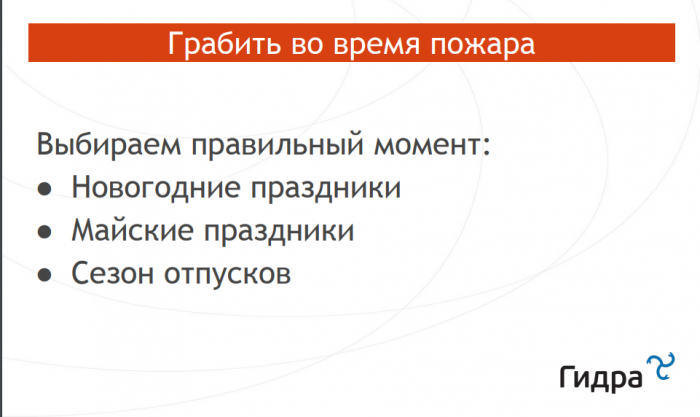 Грабить во время пожара

Выбираем правильный момент:
● Новогодние праздники
● Майские праздники
● Сезон отпусков

Гидра